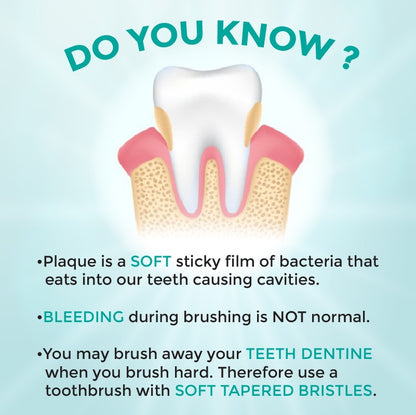 DO YOU KNOW ?

•Plaque is a SOFT sticky film of bacteria that eats into our teeth causing cavities.

•BLEEDING during brushing is NOT normal.

•You may brush away your TEETH DENTINE when you brush hard. Therefore use a toothbrush with SOFT TAPERED BRISTLES.